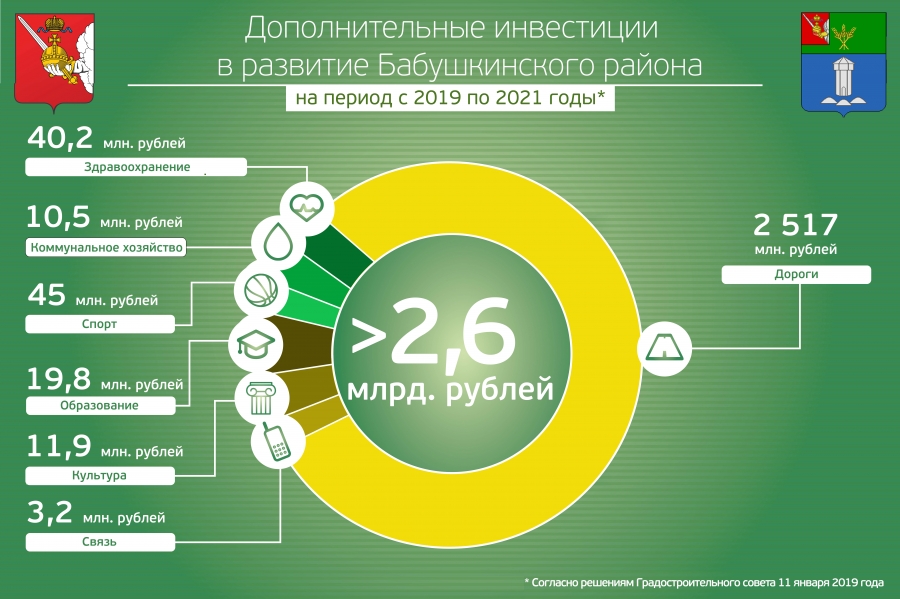 Дополнительные инвестиции в развитие Бабушкинского района

на период с 2019 по 2021 годы*

40,2 млн. рублей
Здравоохранение

10,5 млн. рублей
Коммунальное хозяйство

45 млн. рублей
Спорт

19,8 млн. рублей
Образование

11,9 млн. рублей
Культура

3,2 млн. рублей
Связь

>2,6
млрд. рублей

2 517
млн. рублей
Дороги

* Согласно решениям Градостроительного совета 11 января 2019 года